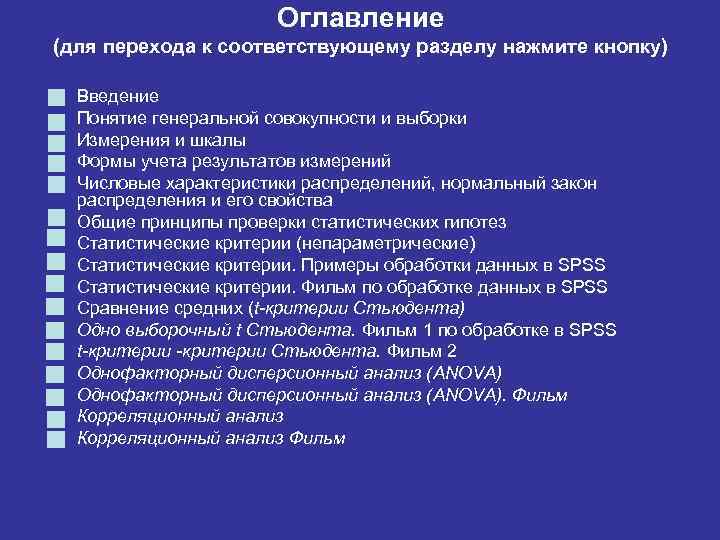 Оглавление
(для перехода к соответствующему разделу нажмите кнопку)

Введение
Понятие генеральной совокупности и выборки
Измерения и шкалы
Формы учета результатов измерений
Числовые характеристики распределений, нормальный закон распределения и его свойства
Общие принципы проверки статистических гипотез
Статистические критерии (непараметрические)
Статистические критерии. Примеры обработки данных в SPSS
Статистические критерии. Фильм по обработке данных в SPSS
Сравнение средних (t-критерии Стьюдента)
Одно выборочный t Стьюдента. Фильм 1 по обработке в SPSS
t-критерии -критерии Стьюдента. Фильм 2
Однофакторный дисперсионный анализ (ANOVA)
Однофакторный дисперсионный анализ (ANOVA). Фильм
Корреляционный анализ
Корреляционный анализ Фильм